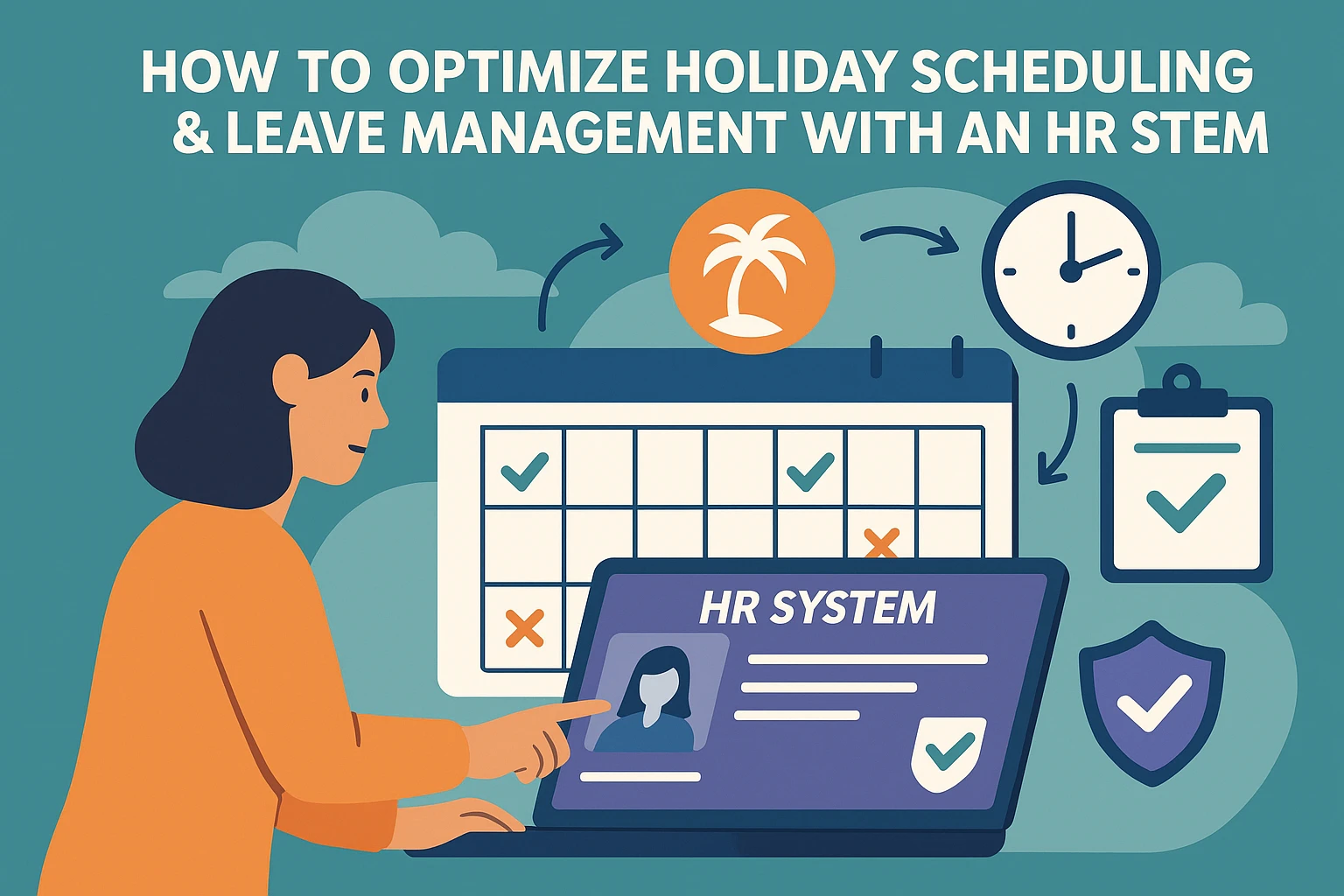 HOW TO OPTIMIZE HOLIDAY SCHEDULING & LEAVE MANAGEMENT WITH AN HR STEM

HR SYSTEM